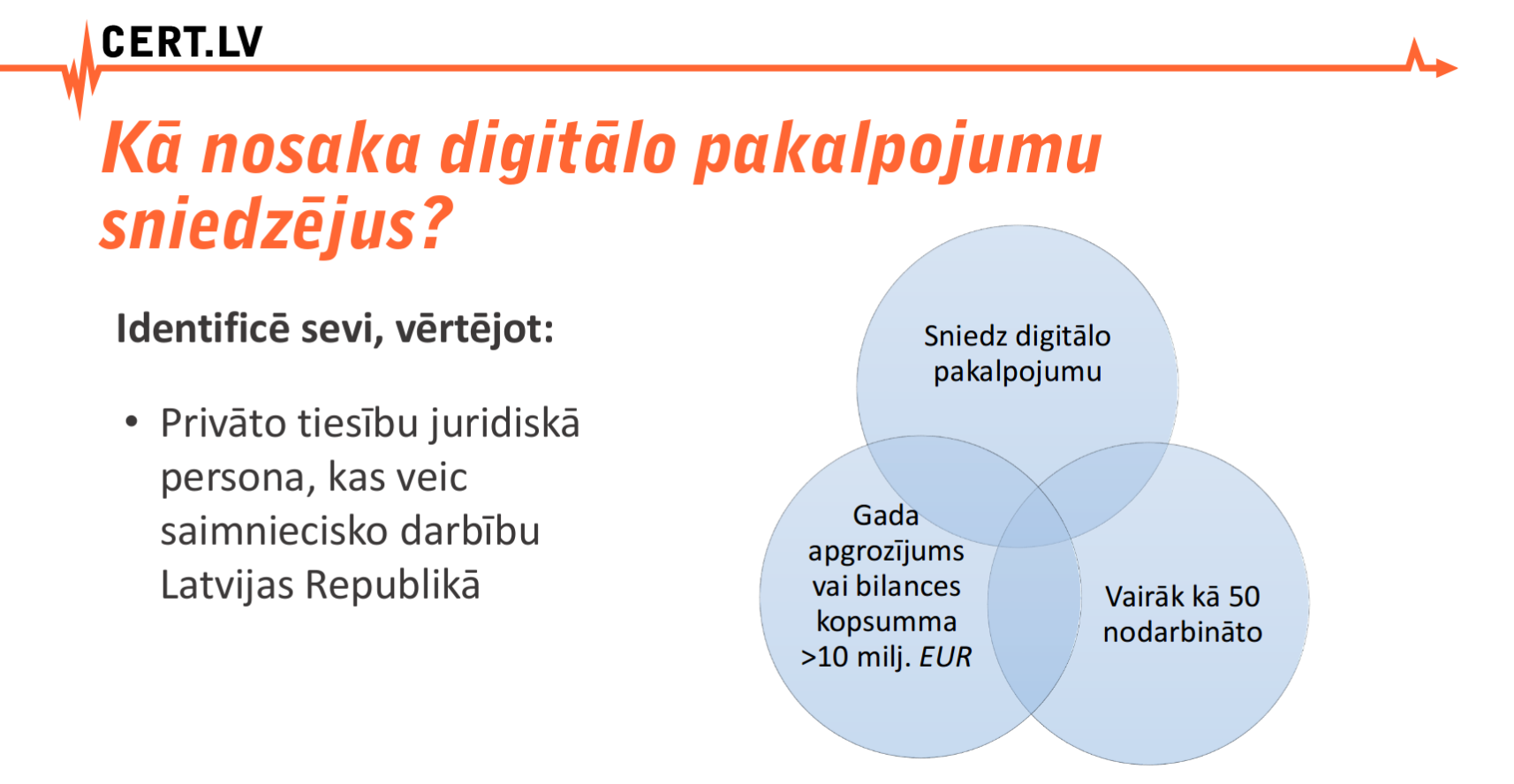 CERT.LV

Kā nosaka digitālo pakalpojumu sniedzējus?

Identificē sevi, vērtējot:

• Privāto tiesību juridiskā persona, kas veic saimniecisko darbību Latvijas Republikā

Sniedz digitālo pakalpojumu

Gada apgrozījums vai bilances kopsumma >10 milj. EUR

Vairāk kā 50 nodarbināto